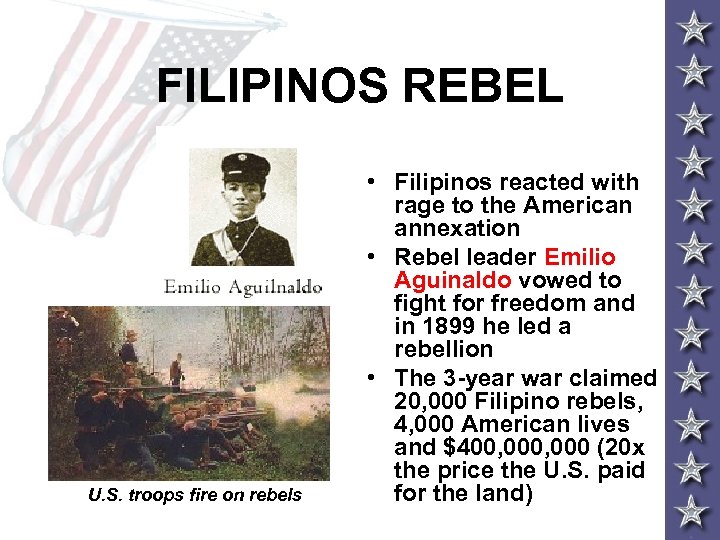 FILIPINOS REBEL

Emilio Aguilnaldo

U.S. troops fire on rebels

• Filipinos reacted with rage to the American annexation
• Rebel leader Emilio Aguinaldo vowed to fight for freedom and in 1899 he led a rebellion
• The 3-year war claimed 20,000 Filipino rebels, 4,000 American lives and $400,000,000 (20x the price the U.S. paid for the land)